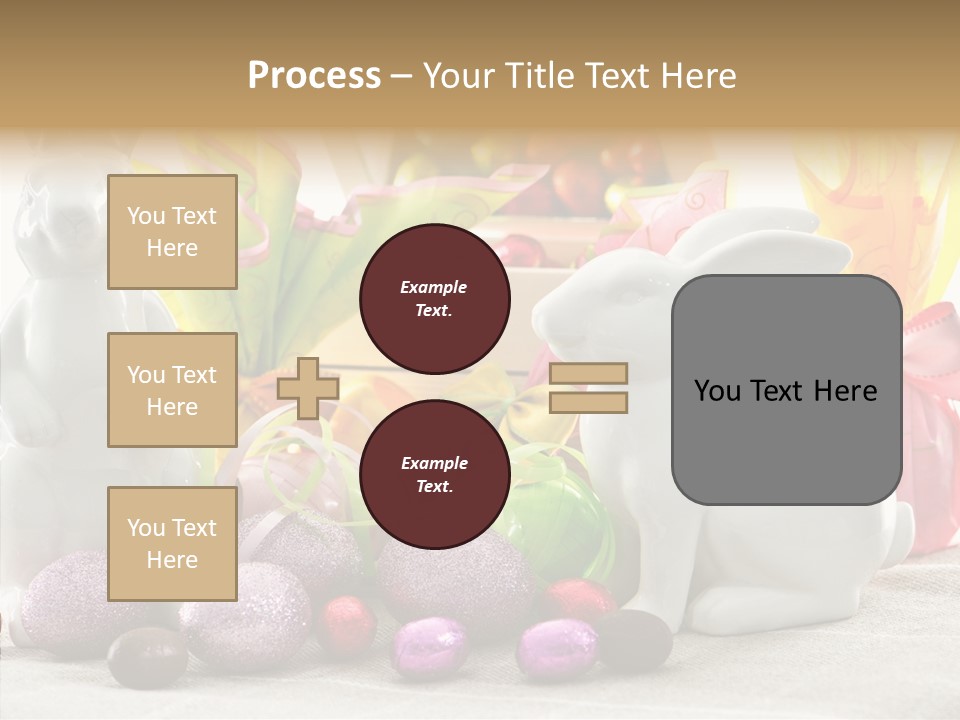 Process – Your Title Text Here

You Text Here

You Text Here

You Text Here

Example Text.

Example Text.

You Text Here